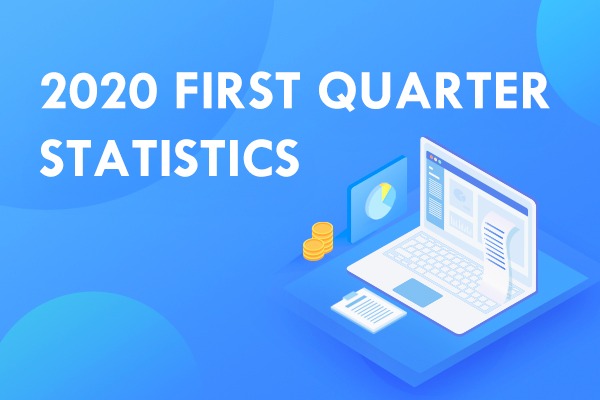 2020 FIRST QUARTER STATISTICS